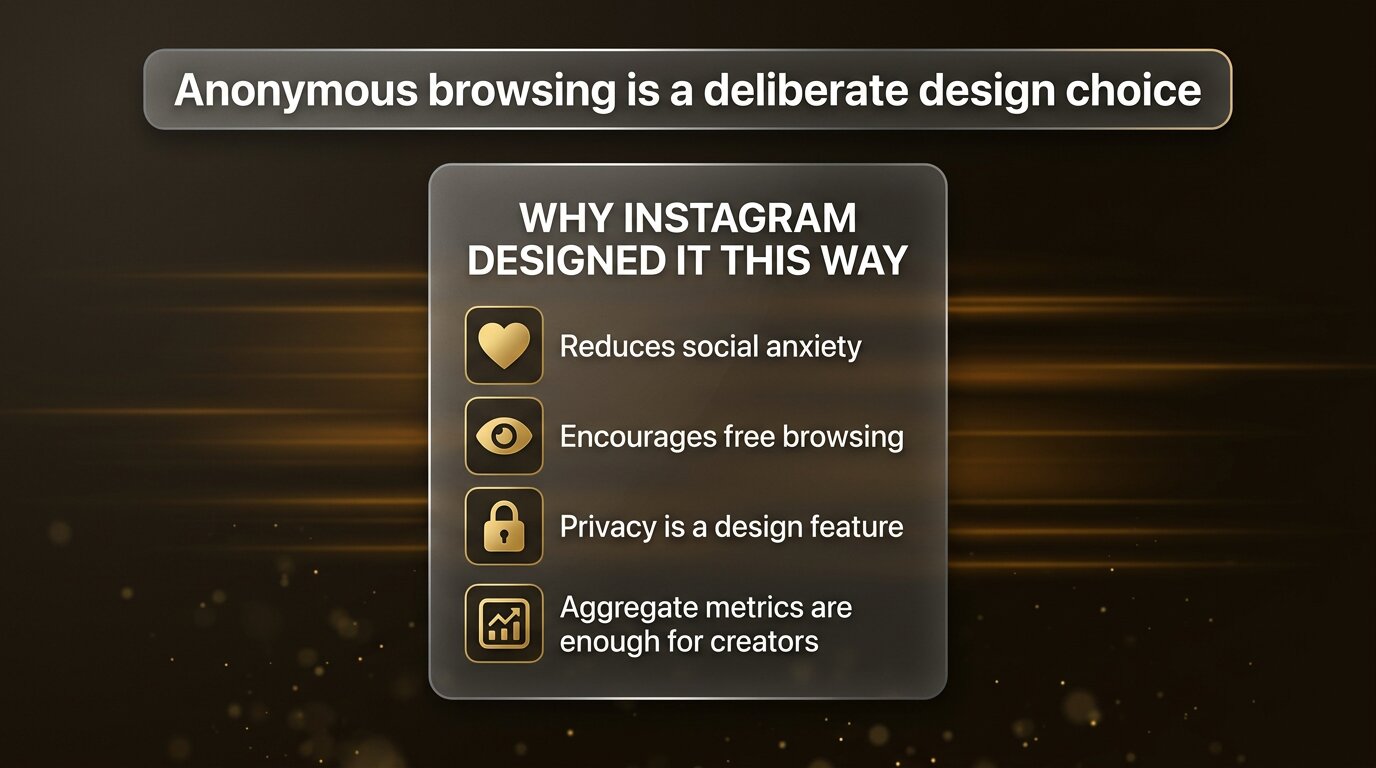 Anonymous browsing is a deliberate design choice

WHY INSTAGRAM DESIGNED IT THIS WAY

Reduces social anxiety

Encourages free browsing

Privacy is a design feature

Aggregate metrics are enough for creators